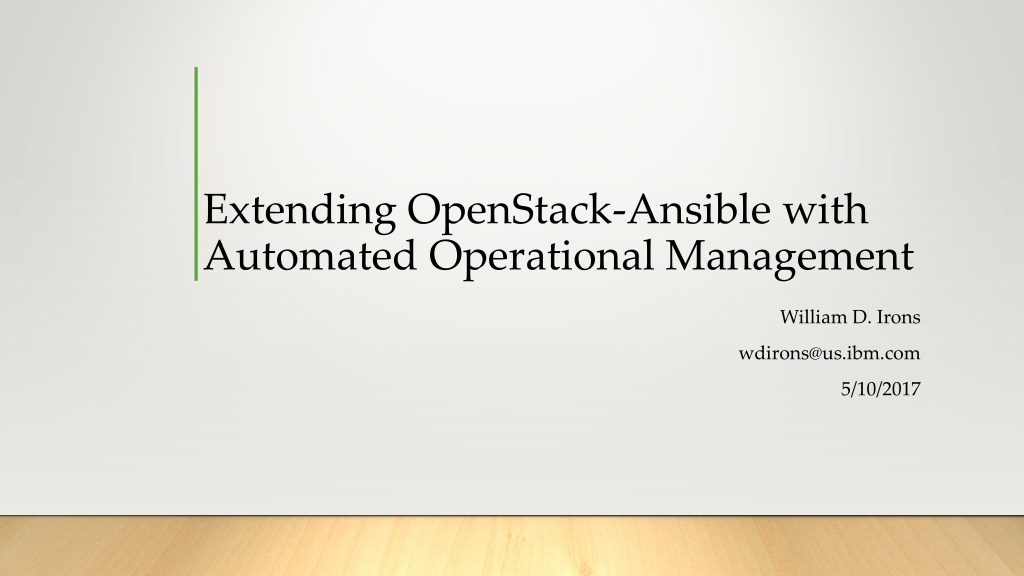 Extending OpenStack-Ansible with Automated Operational Management

William D. Irons

wdirons@us.ibm.com

5/10/2017